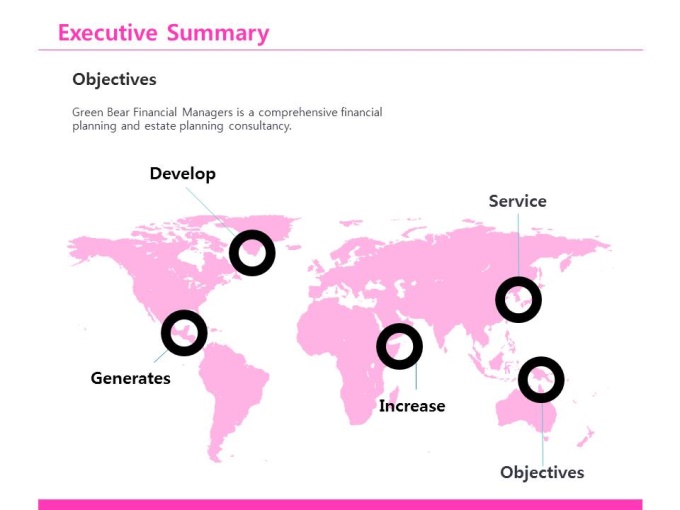 Executive Summary

Objectives

Green Bear Financial Managers is a comprehensive financial planning and estate planning consultancy.

Develop

Service

Generates

Increase

Objectives